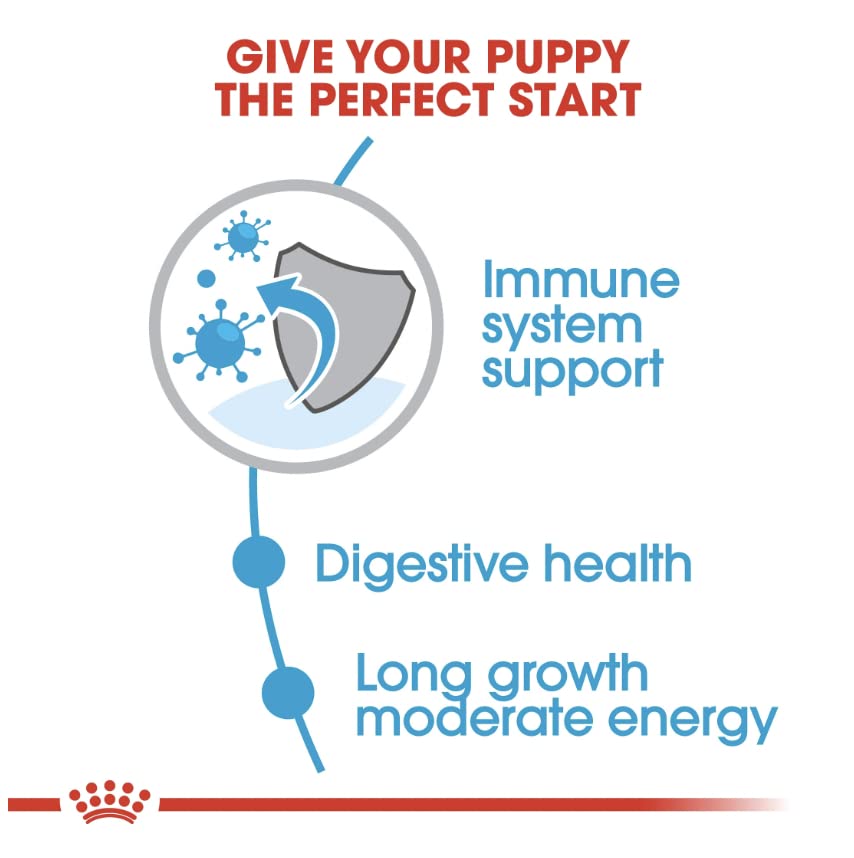 GIVE YOUR PUPPY THE PERFECT START

Immune system support

Digestive health

Long growth moderate energy